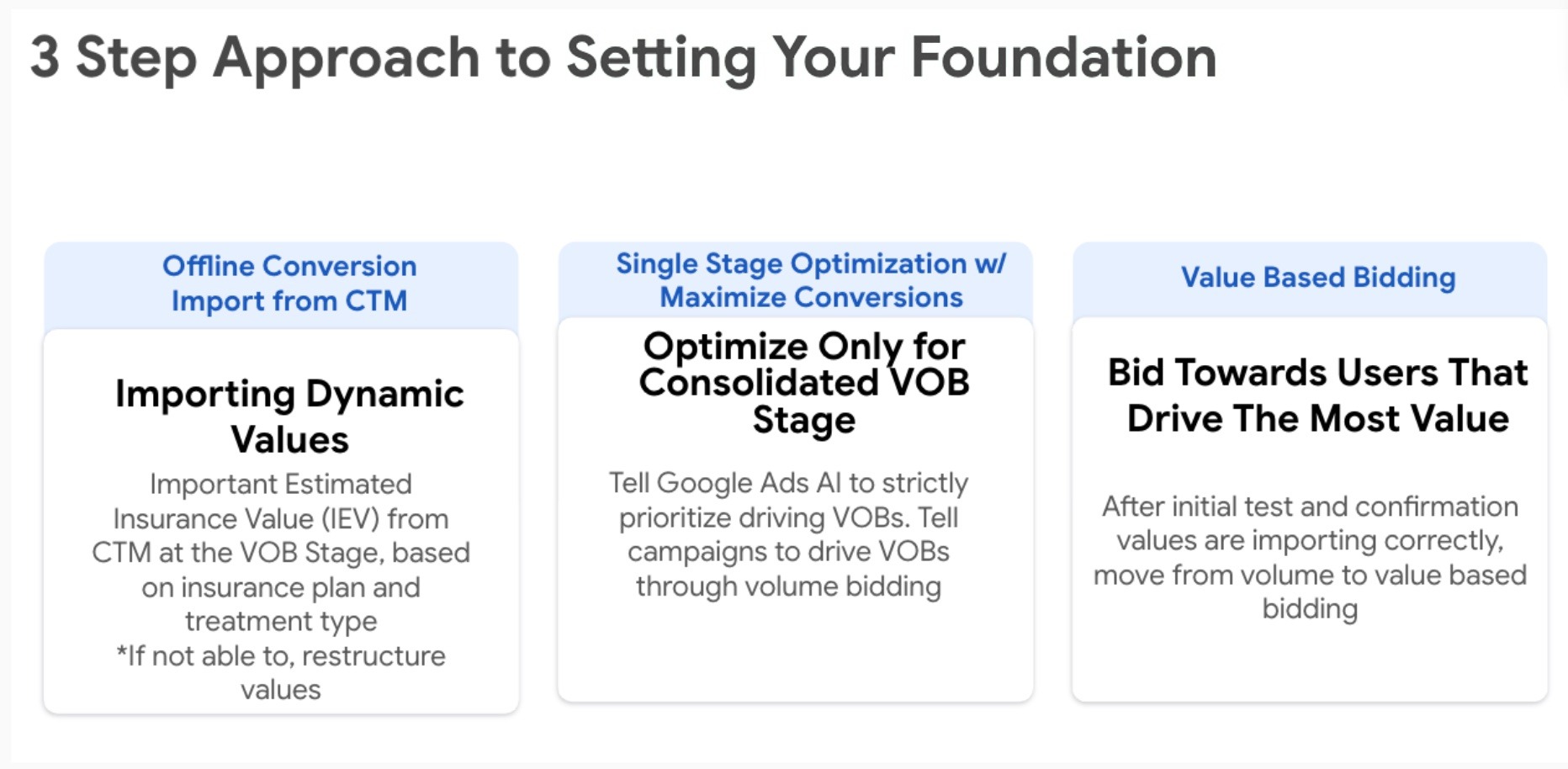 3 Step Approach to Setting Your Foundation

Offline Conversion Import from CTM

Importing Dynamic Values

Important Estimated Insurance Value (IEV) from CTM at the VOB Stage, based on insurance plan and treatment type
*If not able to, restructure values

Single Stage Optimization w/ Maximize Conversions

Optimize Only for Consolidated VOB Stage

Tell Google Ads AI to strictly prioritize driving VOBs. Tell campaigns to drive VOBs through volume bidding

Value Based Bidding

Bid Towards Users That Drive The Most Value

After initial test and confirmation values are importing correctly, move from volume to value based bidding